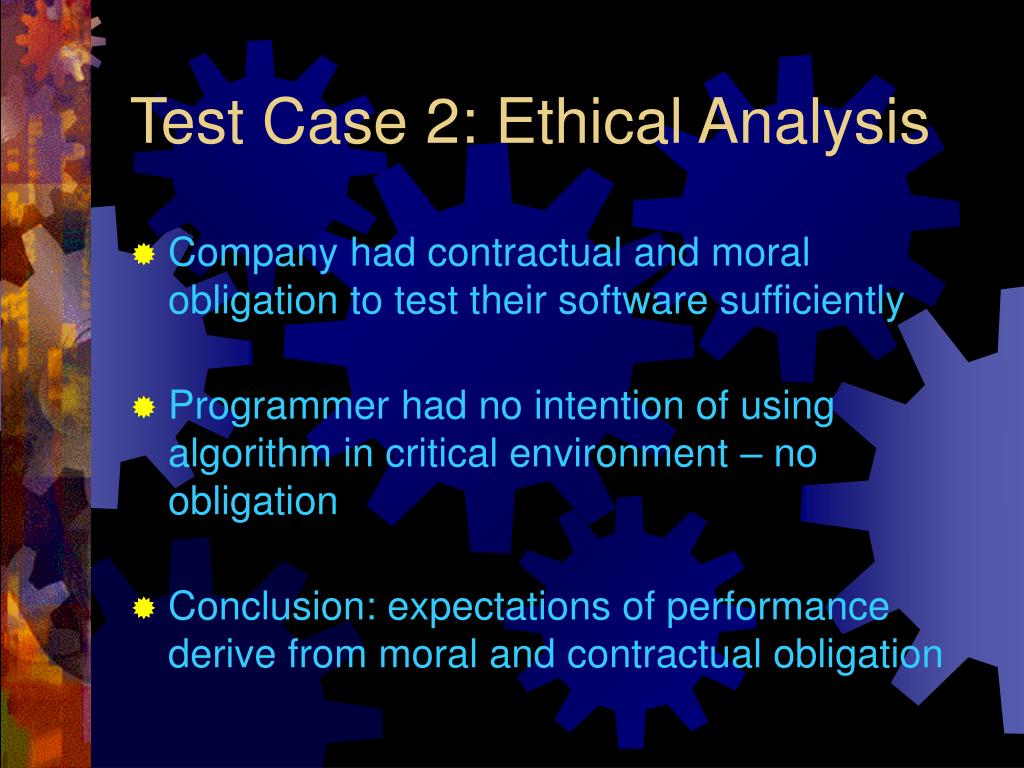 Test Case 2: Ethical Analysis

Company had contractual and moral obligation to test their software sufficiently

Programmer had no intention of using algorithm in critical environment – no obligation

Conclusion: expectations of performance derive from moral and contractual obligation